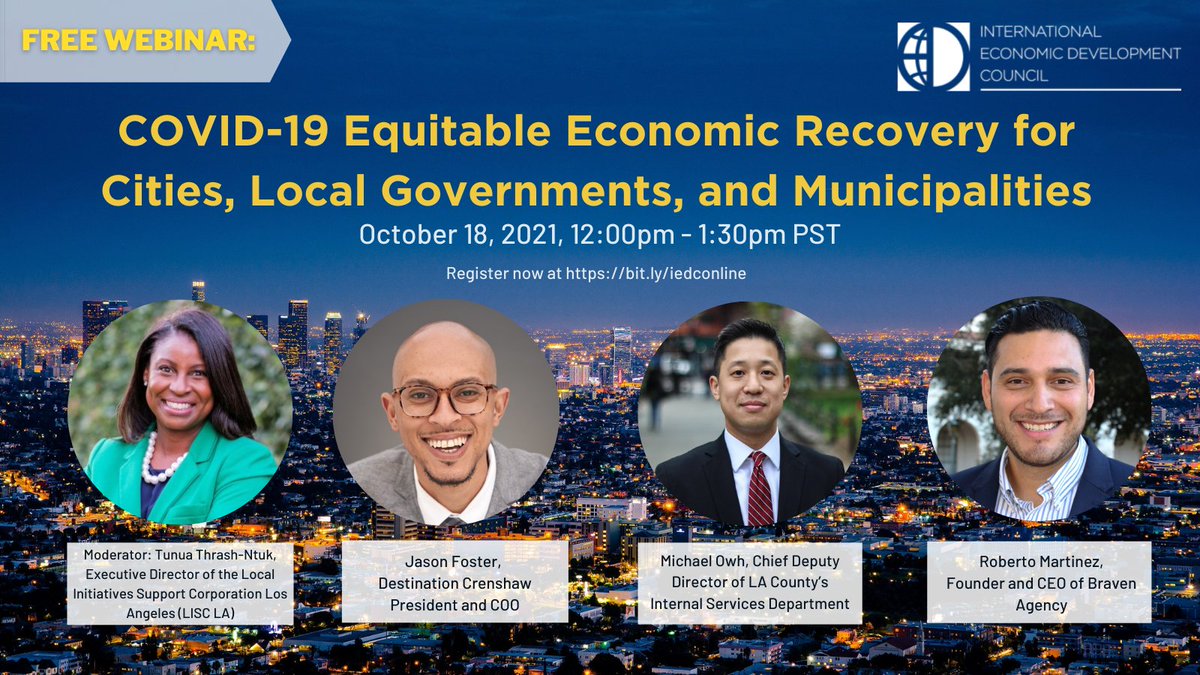 FREE WEBINAR:

INTERNATIONAL ECONOMIC DEVELOPMENT COUNCIL

COVID-19 Equitable Economic Recovery for Cities, Local Governments, and Municipalities

October 18, 2021, 12:00pm - 1:30pm PST

Register now at https://bit.ly/iedconline

Moderator: Tunua Thrash-Ntuk, Executive Director of the Local Initiatives Support Corporation Los Angeles (LISC LA)

Jason Foster, Destination Crenshaw President and COO

Michael Owh, Chief Deputy Director of LA County's Internal Services Department

Roberto Martinez, Founder and CEO of Braven Agency